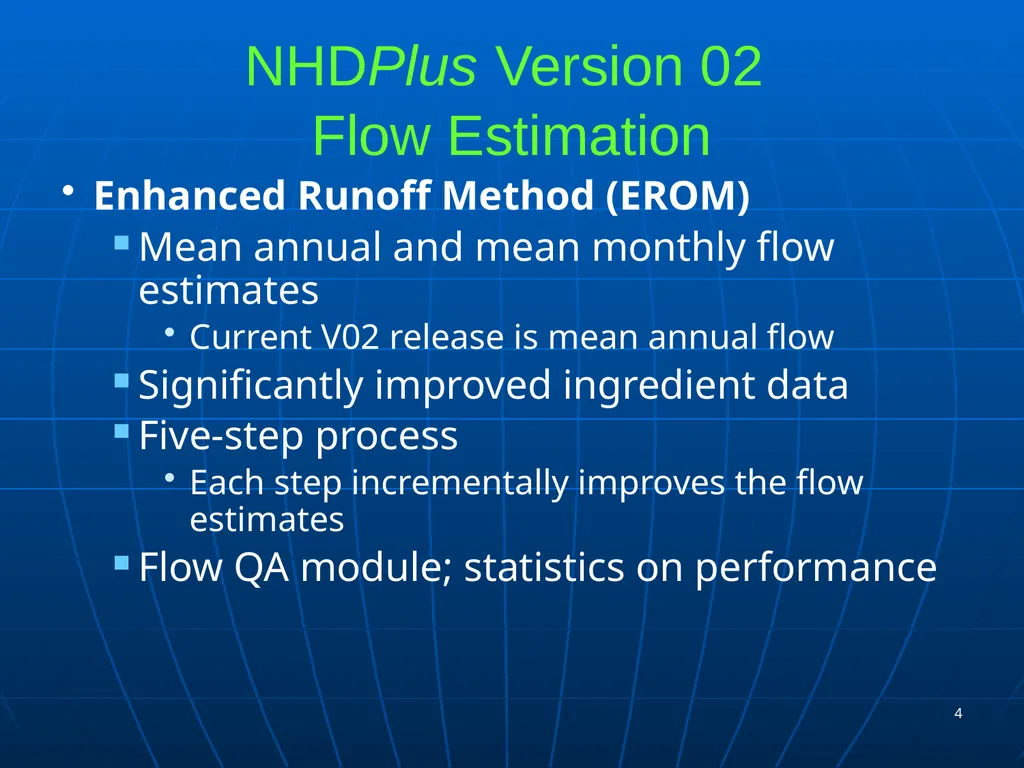 NHDPlus Version 02
Flow Estimation

• Enhanced Runoff Method (EROM)
  ▪ Mean annual and mean monthly flow estimates
    • Current V02 release is mean annual flow
  ▪ Significantly improved ingredient data
  ▪ Five-step process
    • Each step incrementally improves the flow estimates
  ▪ Flow QA module; statistics on performance

4